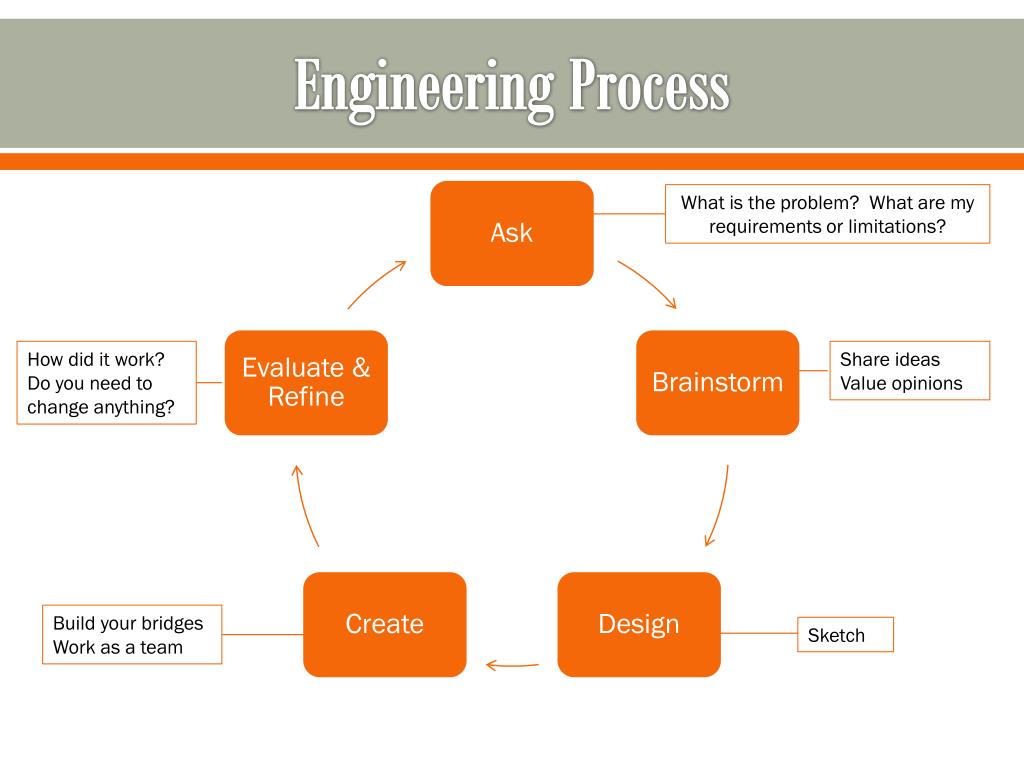 Engineering Process

Ask

What is the problem? What are my requirements or limitations?

Brainstorm

Share ideas
Value opinions

Design

Sketch

Create

Build your bridges
Work as a team

Evaluate & Refine

How did it work?
Do you need to change anything?